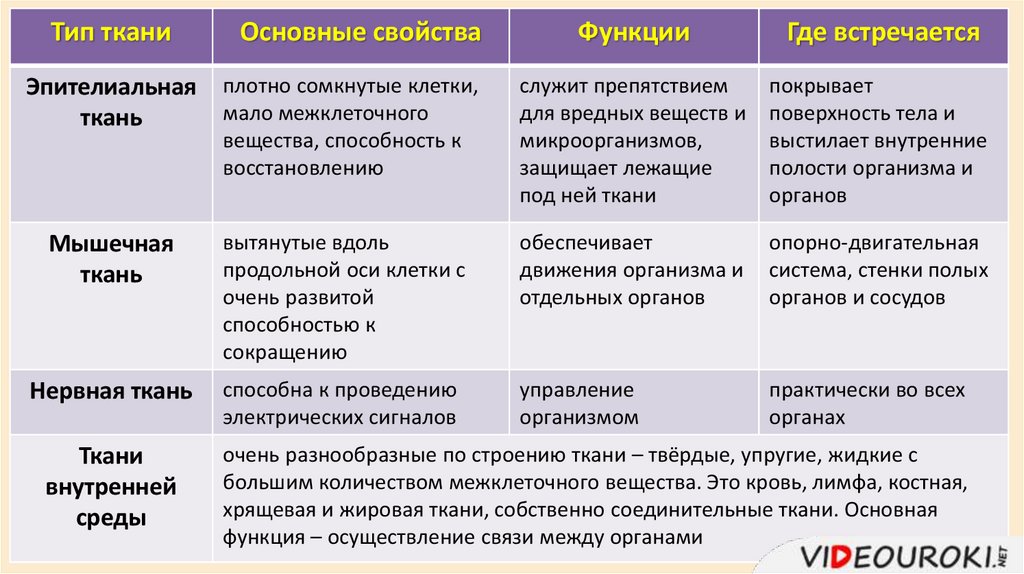 | Тип ткани | Основные свойства | Функции | Где встречается |
|---|---|---|---|
| Эпителиальная ткань | плотно сомкнутые клетки, мало межклеточного вещества, способность к восстановлению | служит препятствием для вредных веществ и микроорганизмов, защищает лежащие под ней ткани | покрывает поверхность тела и выстилает внутренние полости организма и органов |
| Мышечная ткань | вытянутые вдоль продольной оси клетки с очень развитой способностью к сокращению | обеспечивает движения организма и отдельных органов | опорно-двигательная система, стенки полых органов и сосудов |
| Нервная ткань | способна к проведению электрических сигналов | управление организмом | практически во всех органах |
| Ткани внутренней среды | очень разнообразные по строению ткани – твёрдые, упругие, жидкие с большим количеством межклеточного вещества. Это кровь, лимфа, костная, хрящевая и жировая ткани, собственно соединительные ткани. Основная функция – осуществление связи между органами | | |

VIDEOUROKI.NET